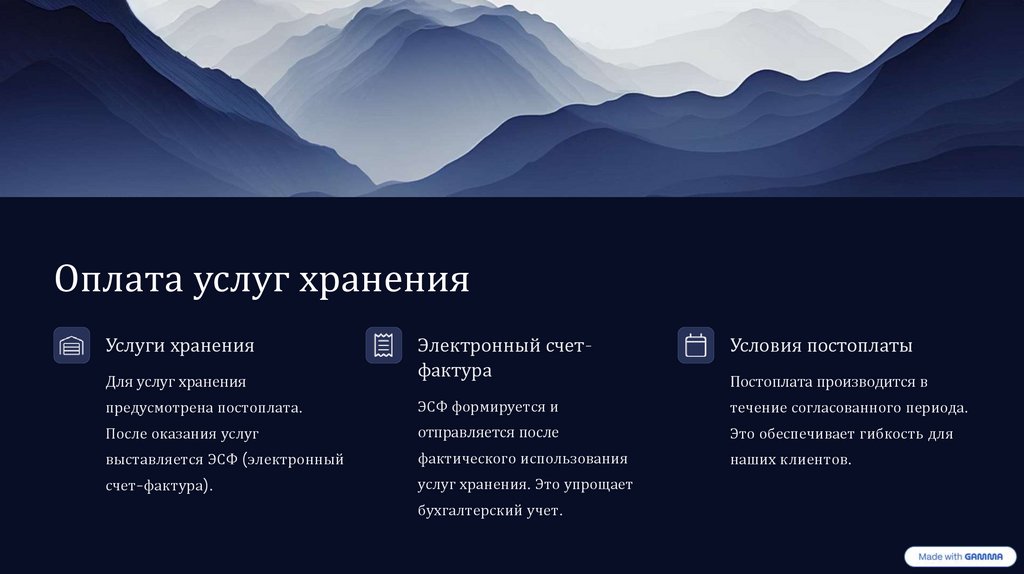 Оплата услуг хранения

Услуги хранения

Для услуг хранения предусмотрена постоплата. После оказания услуг выставляется ЭСФ (электронный счет-фактура).

Электронный счет-фактура

ЭСФ формируется и отправляется после фактического использования услуг хранения. Это упрощает бухгалтерский учет.

Условия постоплаты

Постоплата производится в течение согласованного периода. Это обеспечивает гибкость для наших клиентов.

Made with GAMMA